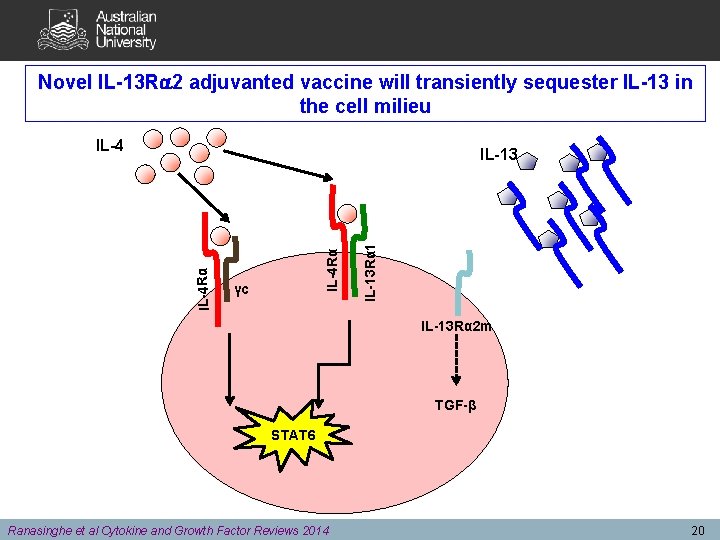 Australian National University

Novel IL-13Rα2 adjuvanted vaccine will transiently sequester IL-13 in the cell milieu

IL-4

IL-13

IL-4Rα

γc

IL-4Rα

IL-13Rα1

IL-13Rα2m

TGF-β

STAT6

Ranasinghe et al Cytokine and Growth Factor Reviews 2014

20